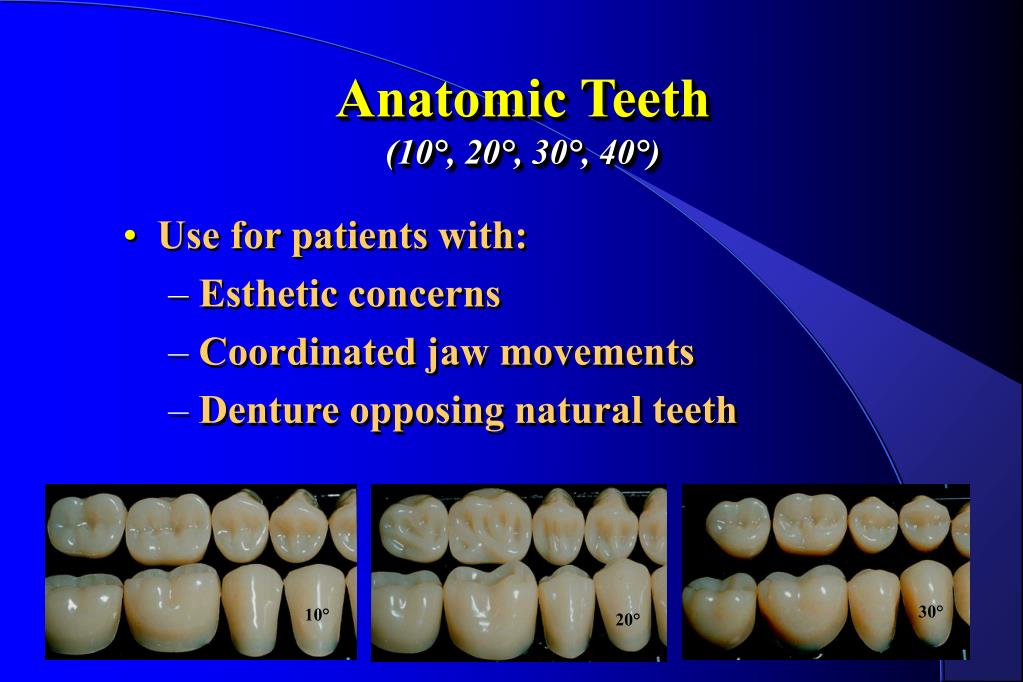 Anatomic Teeth
(10°, 20°, 30°, 40°)

• Use for patients with:
– Esthetic concerns
– Coordinated jaw movements
– Denture opposing natural teeth

10°

20°

30°